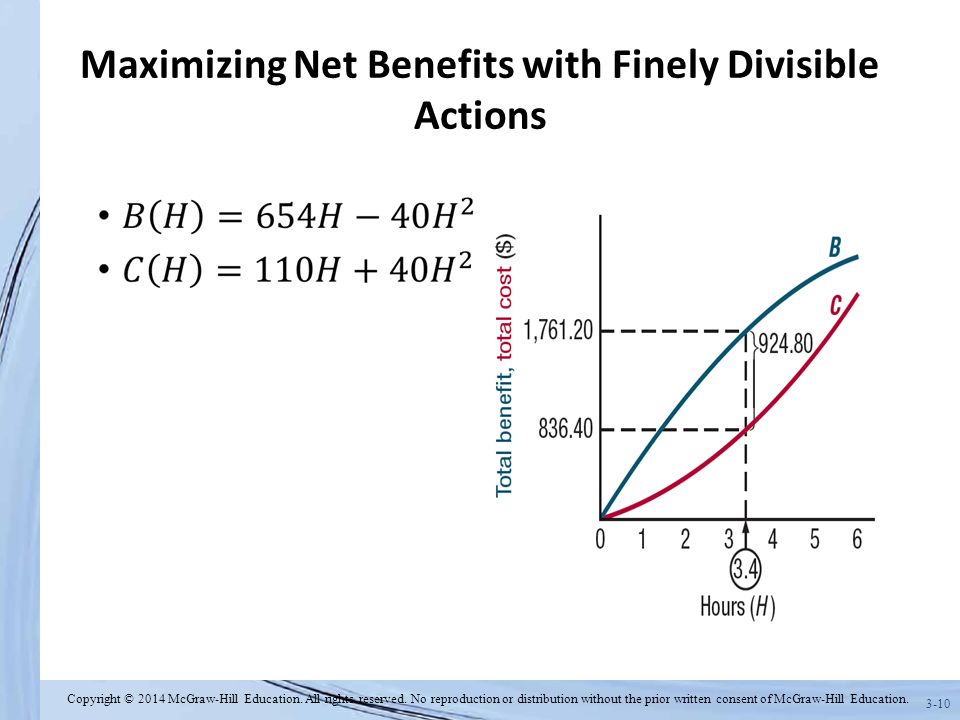 Maximizing Net Benefits with Finely Divisible Actions

• $B(H) = 654H - 40H^2$
• $C(H) = 110H + 40H^2$

Total benefit, total cost ($)

B

C

1,761.20

924.80

836.40

0 1 2 3 4 5 6

3.4

Hours (H)

Copyright © 2014 McGraw-Hill Education. All rights reserved. No reproduction or distribution without the prior written consent of McGraw-Hill Education.

3-10